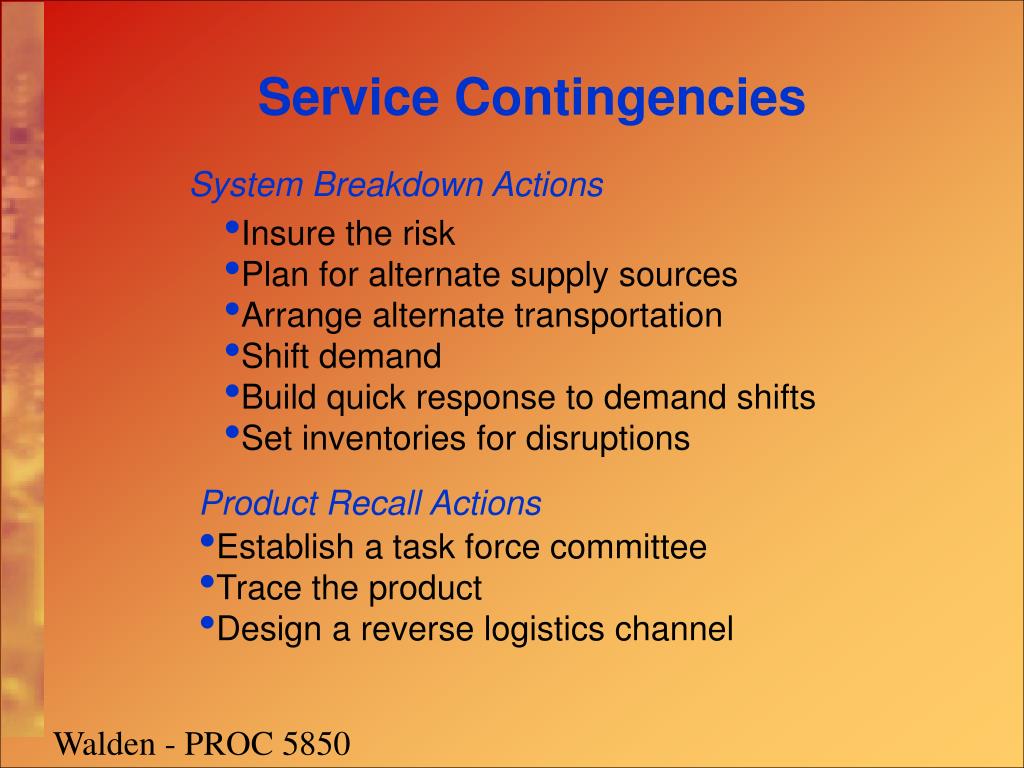 Service Contingencies

System Breakdown Actions

•Insure the risk
•Plan for alternate supply sources
•Arrange alternate transportation
•Shift demand
•Build quick response to demand shifts
•Set inventories for disruptions

Product Recall Actions

•Establish a task force committee
•Trace the product
•Design a reverse logistics channel

Walden - PROC 5850